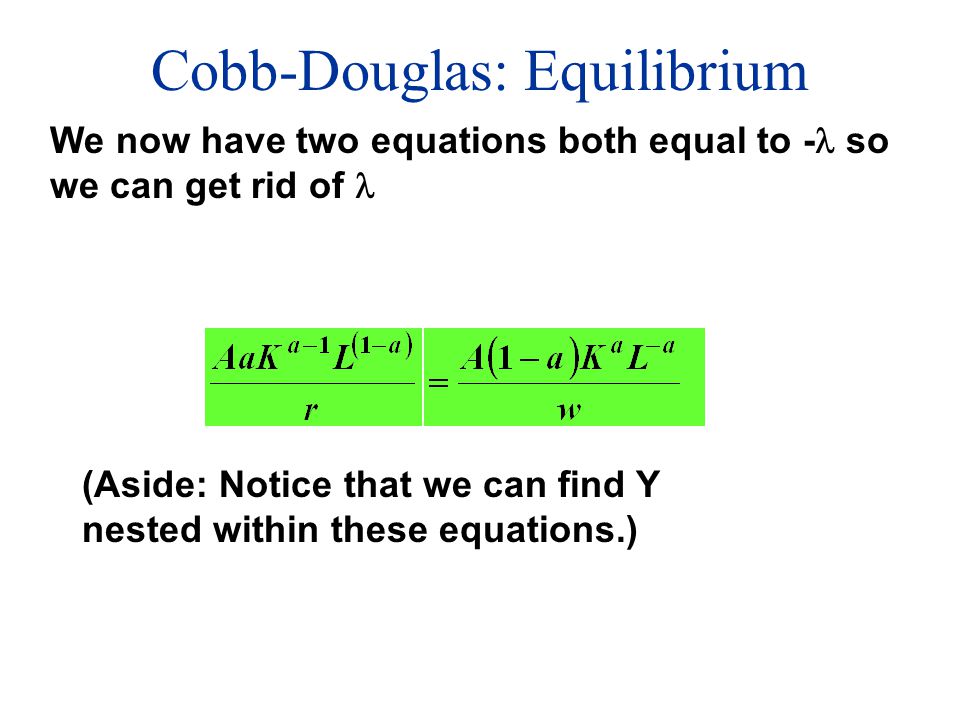 Cobb-Douglas: Equilibrium

We now have two equations both equal to -$\lambda$ so we can get rid of $\lambda$

$\frac{AaK^{a-1}L^{(1-a)}}{r} = \frac{A(1-a)K^{a}L^{-a}}{w}$

(Aside: Notice that we can find Y nested within these equations.)